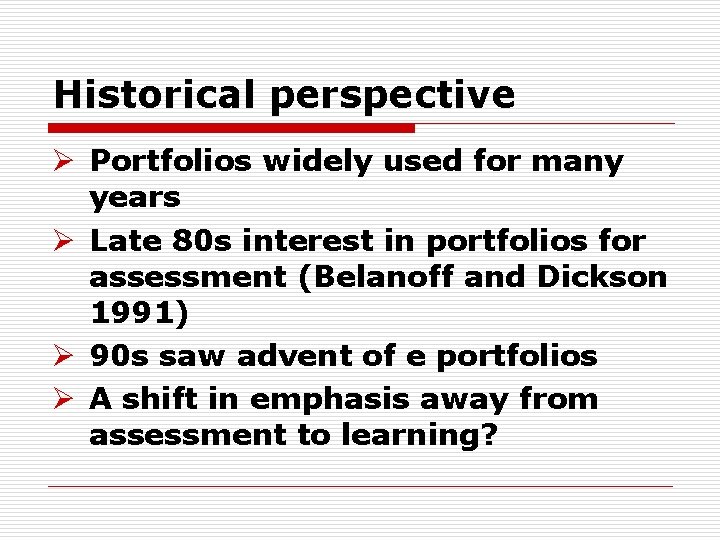 Historical perspective

➢ Portfolios widely used for many years
➢ Late 80s interest in portfolios for assessment (Belanoff and Dickson 1991)
➢ 90s saw advent of e portfolios
➢ A shift in emphasis away from assessment to learning?